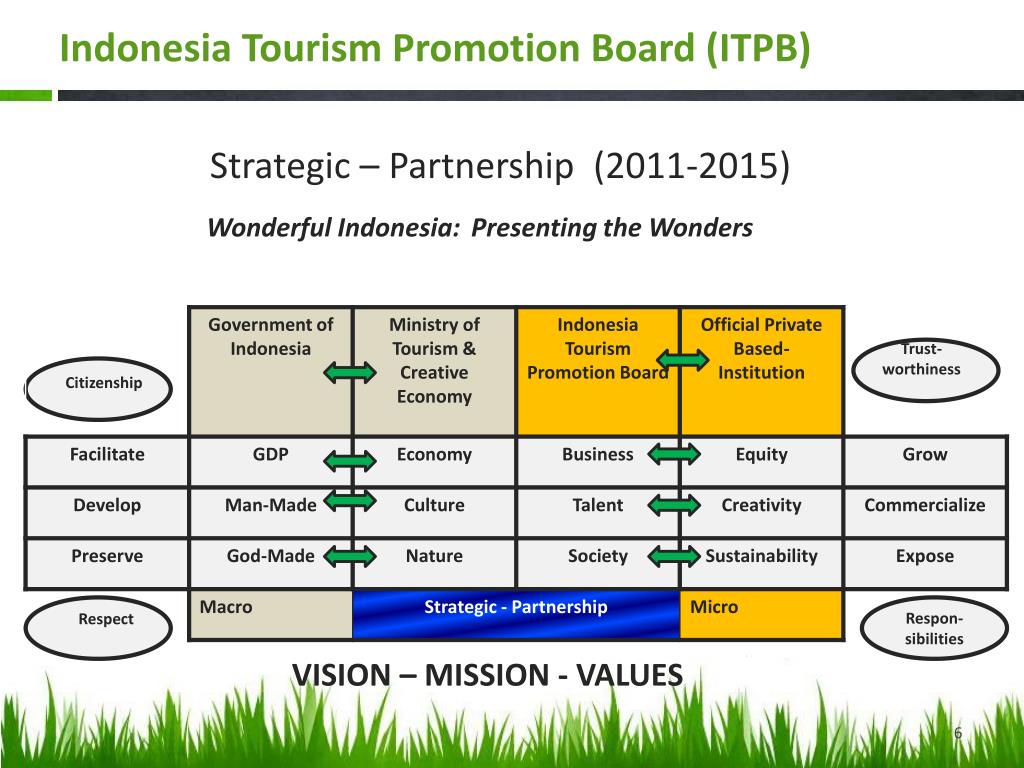 Indonesia Tourism Promotion Board (ITPB)

Strategic – Partnership (2011-2015)

Wonderful Indonesia: Presenting the Wonders

Citizenship

Trust-worthiness

| | Government of Indonesia | Ministry of Tourism & Creative Economy | Indonesia Tourism Promotion Board | Official Private Based-Institution | |
|---|---|---|---|---|---|
| Facilitate | GDP | Economy | Business | Equity | Grow |
| Develop | Man-Made | Culture | Talent | Creativity | Commercialize |
| Preserve | God-Made | Nature | Society | Sustainability | Expose |
| | Macro | Strategic - Partnership | | Micro | |

Respect

Respon-sibilities

VISION – MISSION - VALUES

6